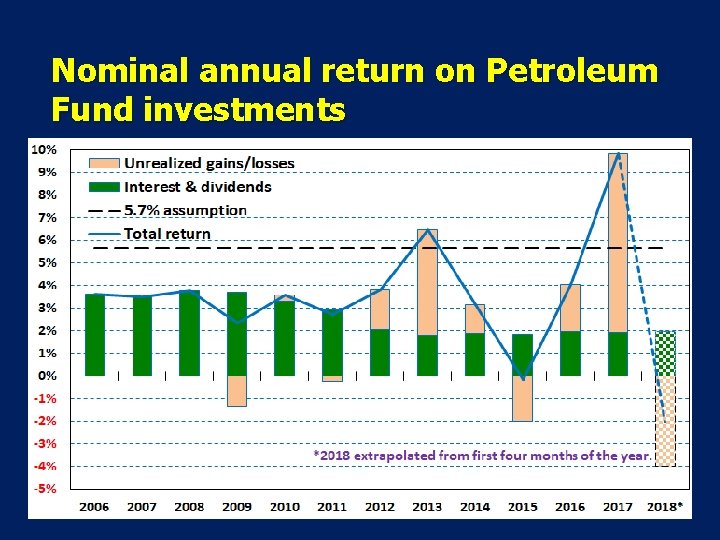 Nominal annual return on Petroleum Fund investments

10%
9%
8%
7%
6%
5%
4%
3%
2%
1%
0%
-1%
-2%
-3%
-4%
-5%

Unrealized gains/losses
Interest & dividends
5.7% assumption
Total return

*2018 extrapolated from first four months of the year.

2006 2007 2008 2009 2010 2011 2012 2013 2014 2015 2016 2017 2018*